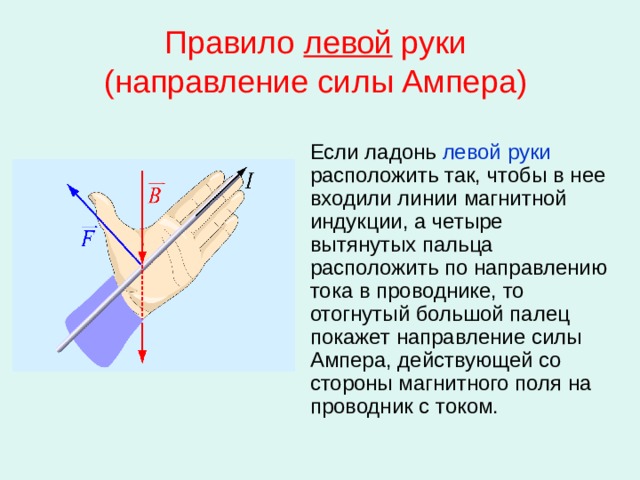 Правило левой руки
(направление силы Ампера)

$\vec{F}$

$\vec{B}$

$I$

Если ладонь левой руки расположить так, чтобы в нее входили линии магнитной индукции, а четыре вытянутых пальца расположить по направлению тока в проводнике, то отогнутый большой палец покажет направление силы Ампера, действующей со стороны магнитного поля на проводник с током.